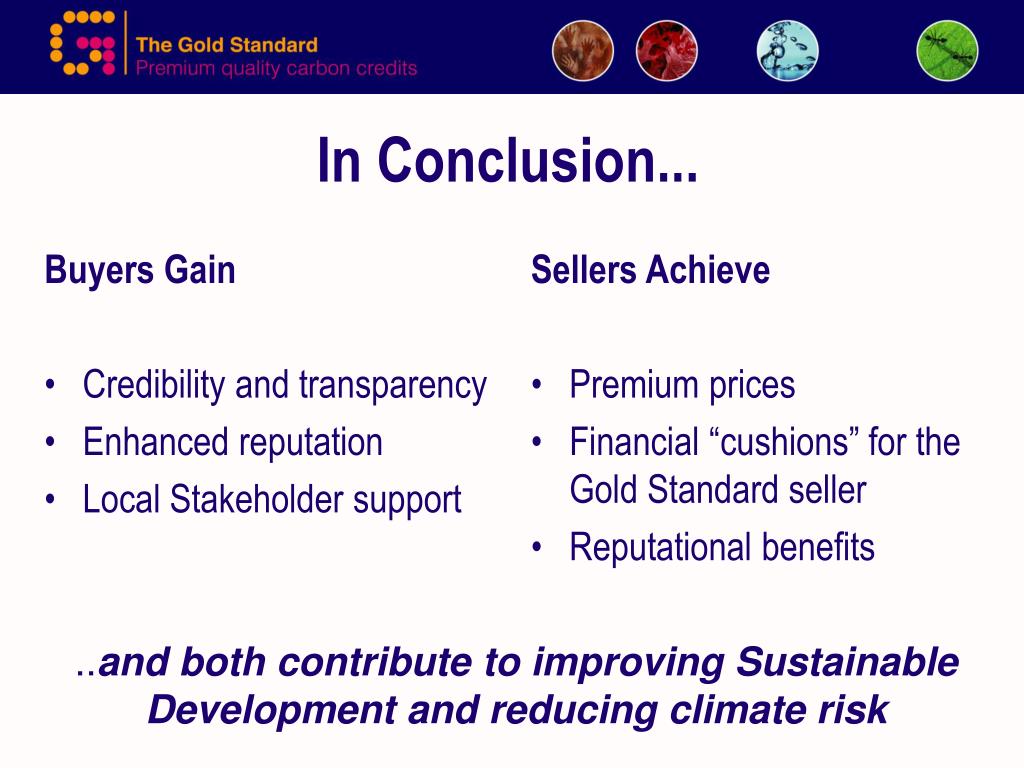 The Gold Standard
Premium quality carbon credits

In Conclusion...

Buyers Gain

• Credibility and transparency
• Enhanced reputation
• Local Stakeholder support

Sellers Achieve

• Premium prices
• Financial “cushions” for the Gold Standard seller
• Reputational benefits

..and both contribute to improving Sustainable Development and reducing climate risk